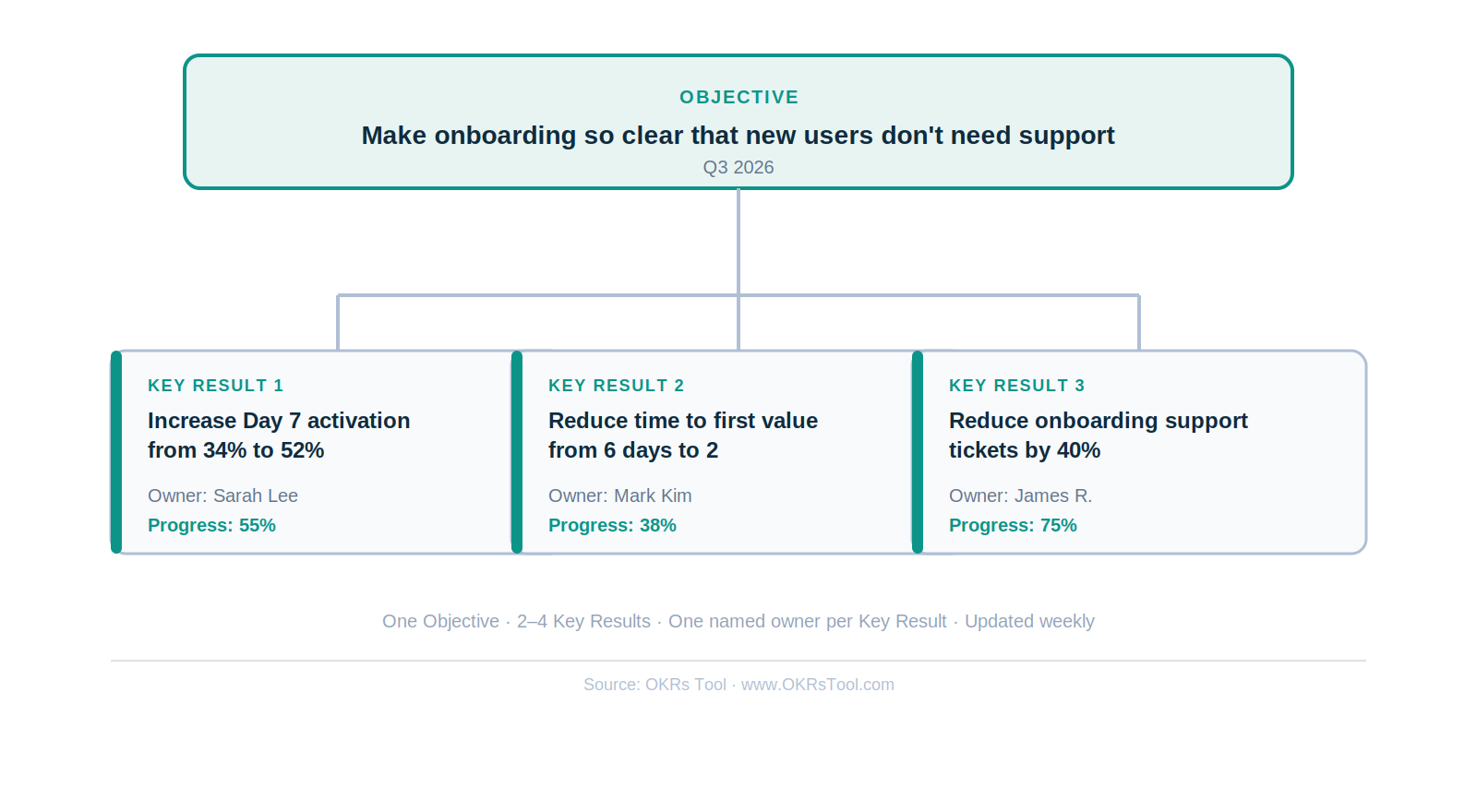 OBJECTIVE

Make onboarding so clear that new users don't need support

Q3 2026

KEY RESULT 1

Increase Day 7 activation from 34% to 52%

Owner: Sarah Lee

Progress: 55%

KEY RESULT 2

Reduce time to first value from 6 days to 2

Owner: Mark Kim

Progress: 38%

KEY RESULT 3

Reduce onboarding support tickets by 40%

Owner: James R.

Progress: 75%

One Objective · 2–4 Key Results · One named owner per Key Result · Updated weekly

Source: OKRs Tool · www.OKRsTool.com